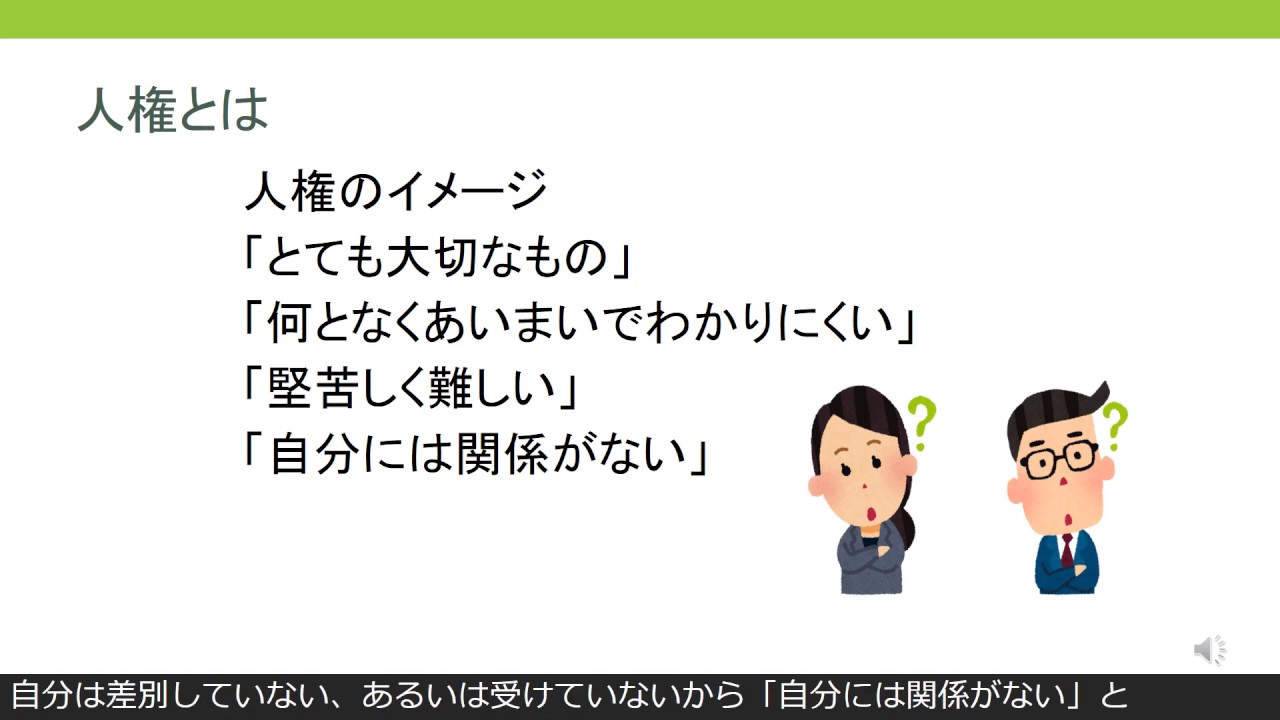 人権とは

人権のイメージ
「とても大切なもの」
「何となくあいまいでわかりにくい」
「堅苦しく難しい」
「自分には関係がない」

?

?

自分は差別していない、あるいは受けていないから「自分には関係がない」と